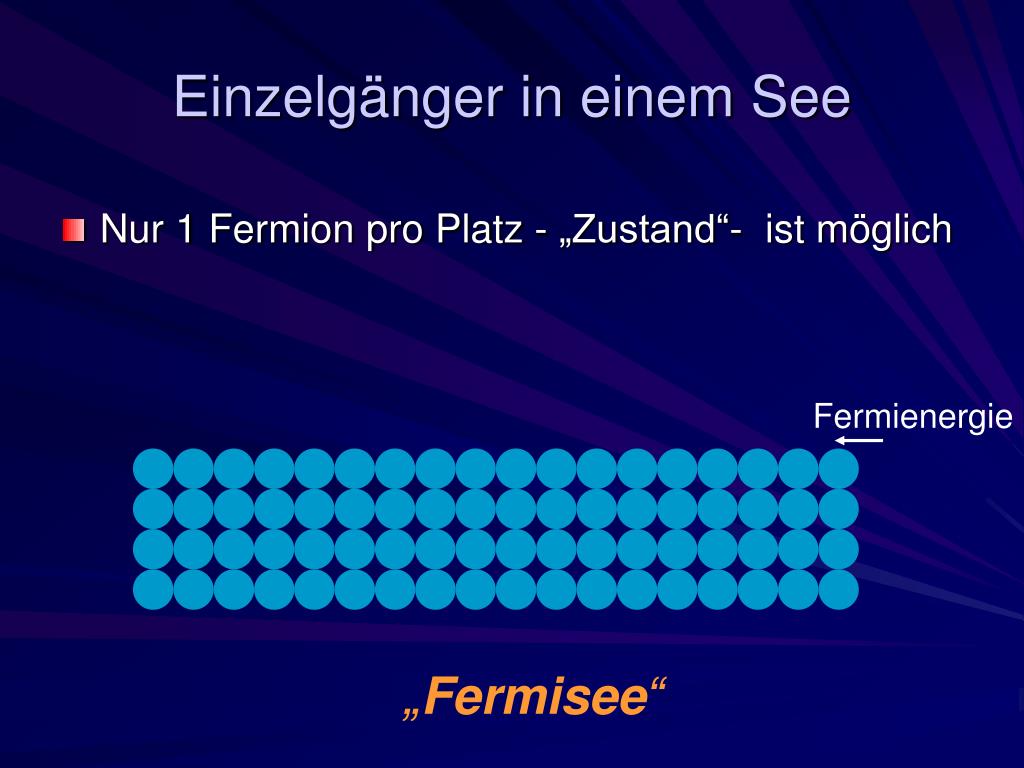 Einzelgänger in einem See

Nur 1 Fermion pro Platz - „Zustand“- ist möglich

Fermienergie

„Fermisee“